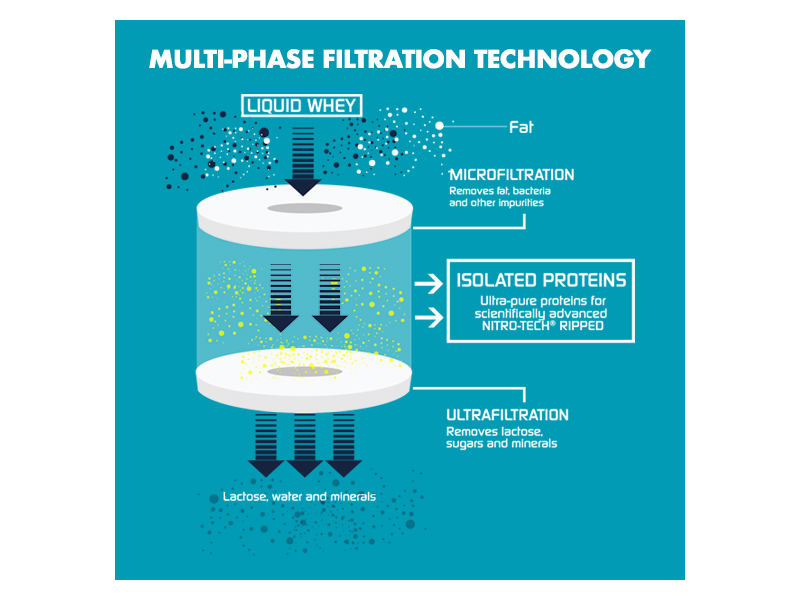 MULTI-PHASE FILTRATION TECHNOLOGY

LIQUID WHEY

Fat

MICROFILTRATION
Removes fat, bacteria and other impurities

ISOLATED PROTEINS
Ultra-pure proteins for scientifically advanced NITRO-TECH® RIPPED

ULTRAFILTRATION
Removes lactose, sugars and minerals

Lactose, water and minerals